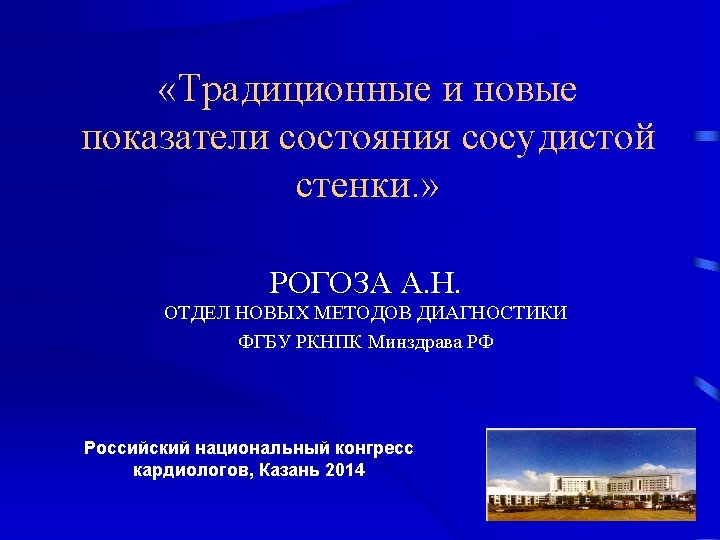 «Традиционные и новые показатели состояния сосудистой стенки.»

РОГОЗА А.Н.
ОТДЕЛ НОВЫХ МЕТОДОВ ДИАГНОСТИКИ
ФГБУ РКНПК Минздрава РФ

Российский национальный конгресс кардиологов, Казань 2014